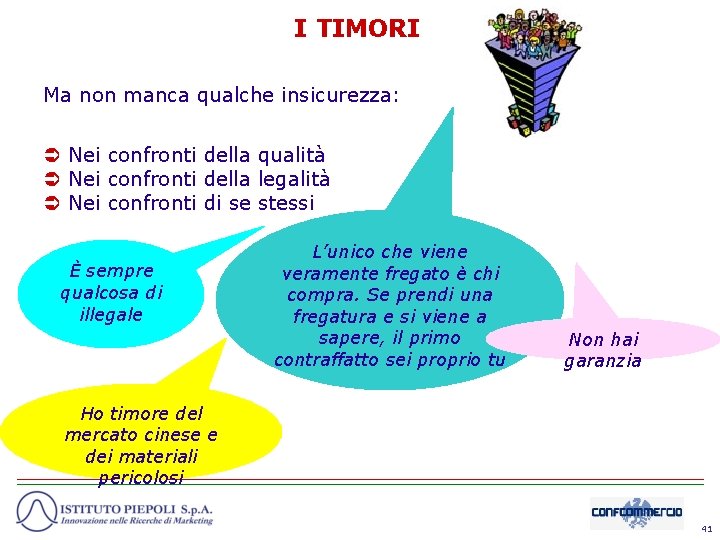 I TIMORI

Ma non manca qualche insicurezza:

➲ Nei confronti della qualità
➲ Nei confronti della legalità
➲ Nei confronti di se stessi

È sempre qualcosa di illegale

L'unico che viene veramente fregato è chi compra. Se prendi una fregatura e si viene a sapere, il primo contraffatto sei proprio tu

Non hai garanzia

Ho timore del mercato cinese e dei materiali pericolosi

ISTITUTO PIEPOLI S.p.A.
Innovazione nelle Ricerche di Marketing

CONFCOMMERCIO

41